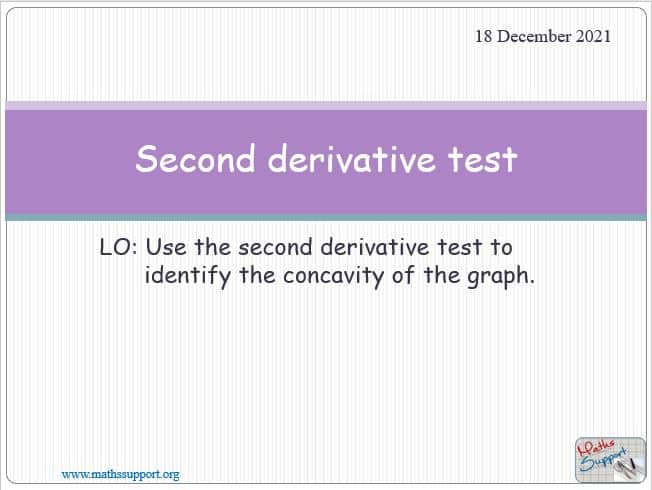 18 December 2021

Second derivative test

LO: Use the second derivative test to identify the concavity of the graph.

www.mathssupport.org

Maths Support